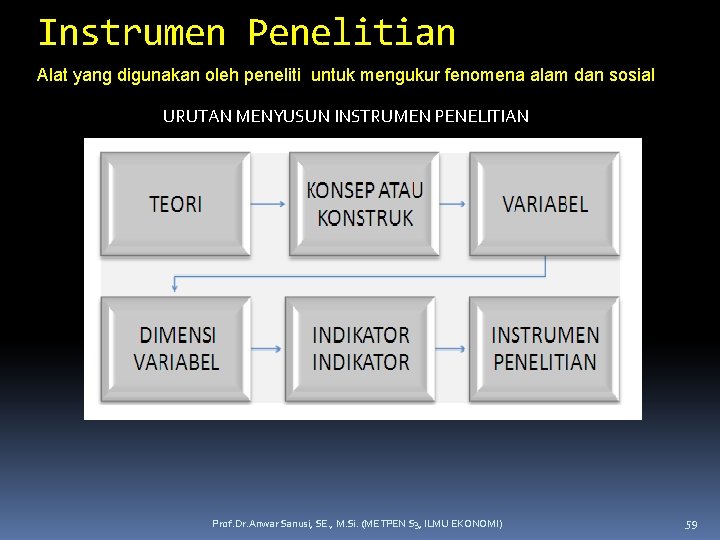 Instrumen Penelitian

Alat yang digunakan oleh peneliti untuk mengukur fenomena alam dan sosial

URUTAN MENYUSUN INSTRUMEN PENELITIAN

TEORI

KONSEP ATAU KONSTRUK

VARIABEL

DIMENSI VARIABEL

INDIKATOR INDIKATOR

INSTRUMEN PENELITIAN

Prof.Dr.Anwar Sanusi, SE., M.Si. (METPEN S3, ILMU EKONOMI)

59